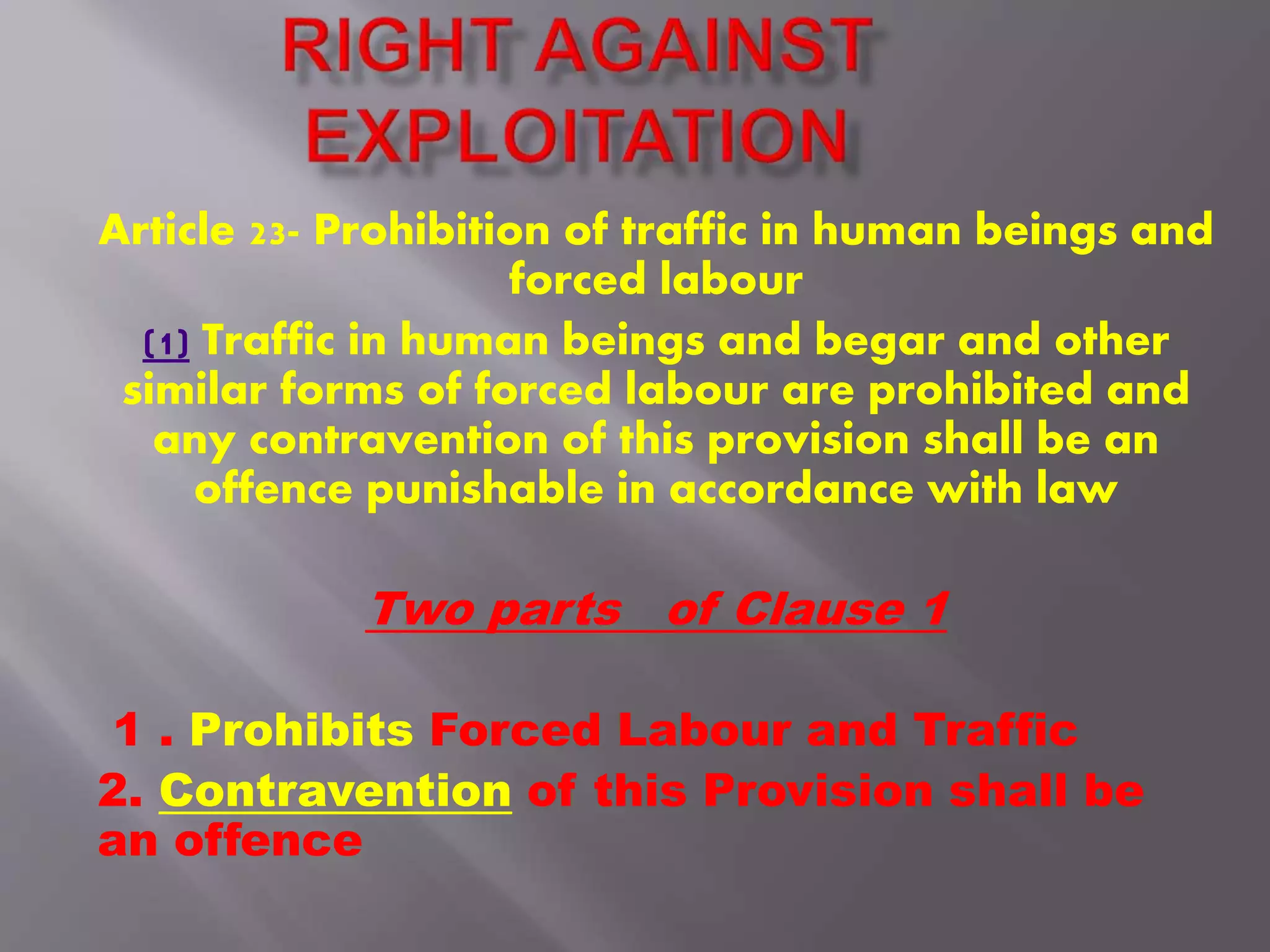 RIGHT AGAINST EXPLOITATION

Article 23- Prohibition of traffic in human beings and forced labour

(1) Traffic in human beings and begar and other similar forms of forced labour are prohibited and any contravention of this provision shall be an offence punishable in accordance with law

Two parts of Clause 1

1 . Prohibits Forced Labour and Traffic

2. Contravention of this Provision shall be an offence